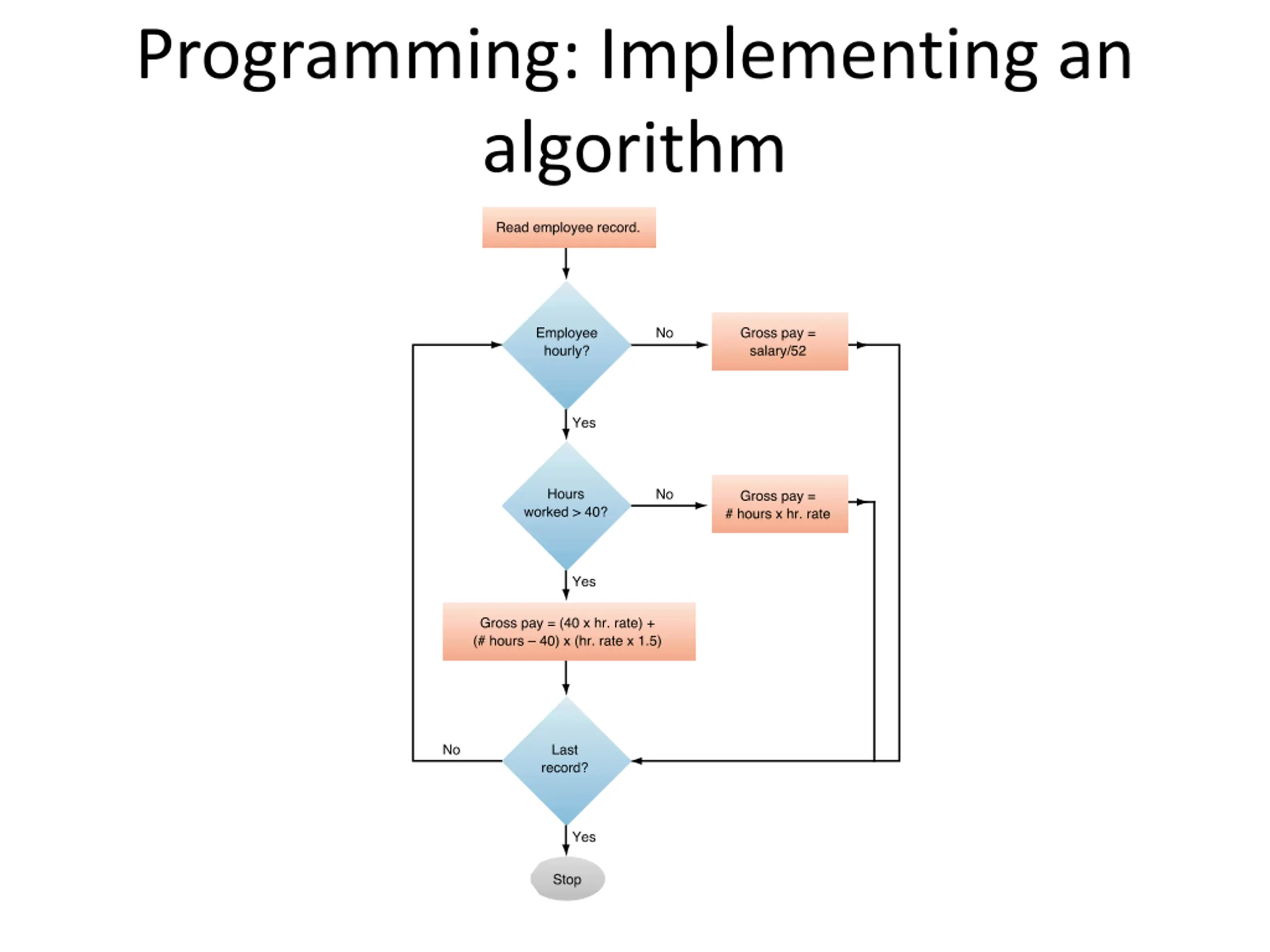 Programming: Implementing an algorithm

Read employee record.

Employee hourly?

No

Gross pay = salary/52

Yes

Hours worked > 40?

No

Gross pay = # hours x hr. rate

Yes

Gross pay = (40 x hr. rate) + (# hours – 40) x (hr. rate x 1.5)

No

Last record?

Yes

Stop